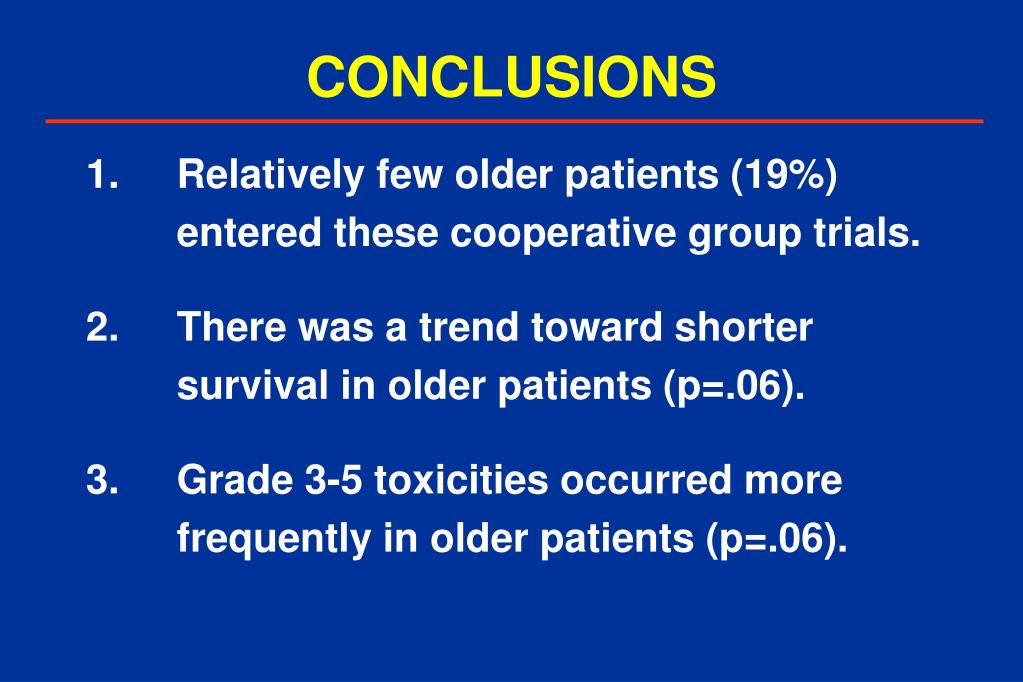 CONCLUSIONS

1. Relatively few older patients (19%) entered these cooperative group trials.

2. There was a trend toward shorter survival in older patients (p=.06).

3. Grade 3-5 toxicities occurred more frequently in older patients (p=.06).